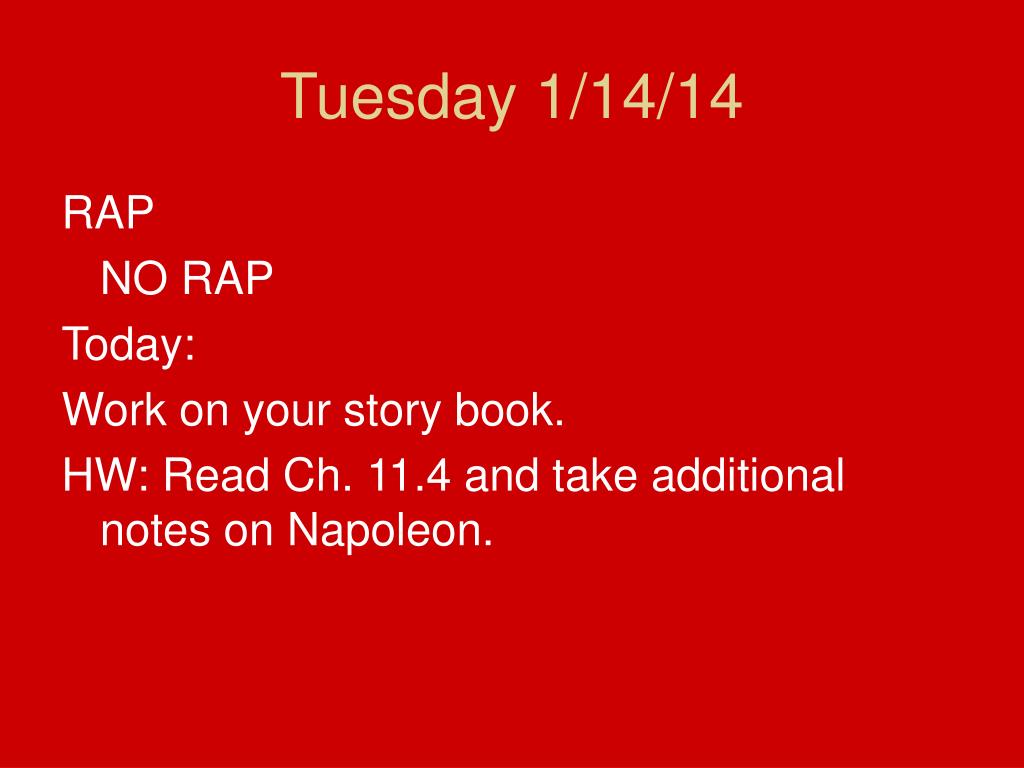 Tuesday 1/14/14

RAP

NO RAP

Today:

Work on your story book.

HW: Read Ch. 11.4 and take additional notes on Napoleon.